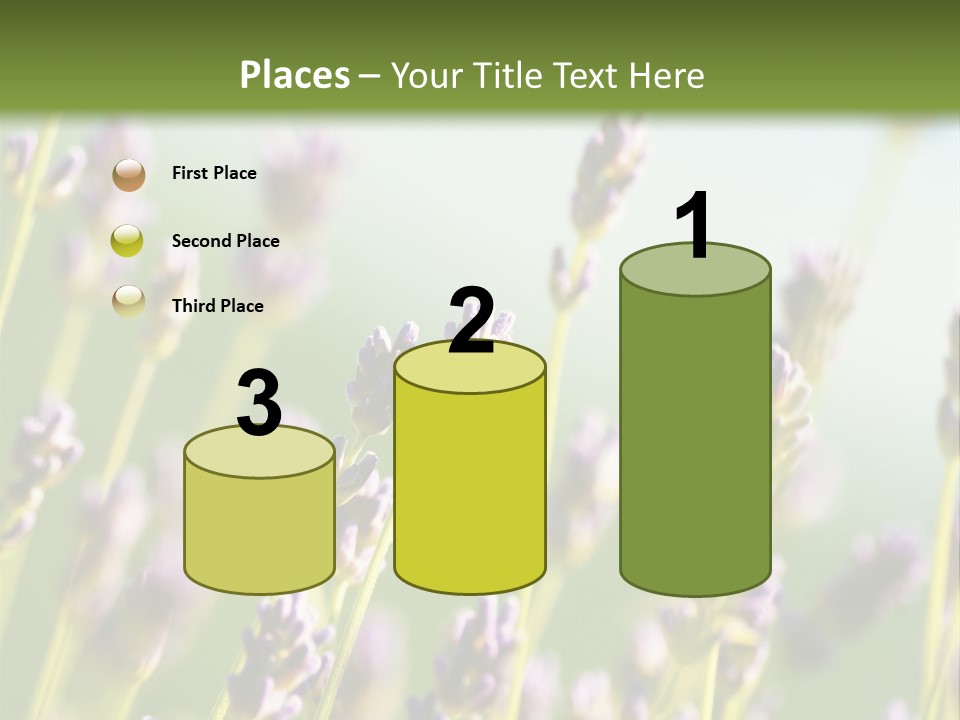 Places – Your Title Text Here

First Place

Second Place

Third Place

3

2

1